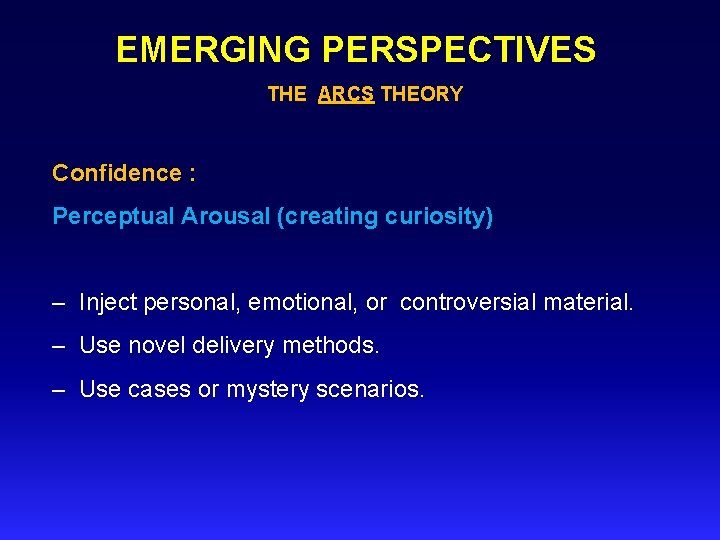 EMERGING PERSPECTIVES

THE ARCS THEORY

Confidence :

Perceptual Arousal (creating curiosity)

– Inject personal, emotional, or controversial material.

– Use novel delivery methods.

– Use cases or mystery scenarios.